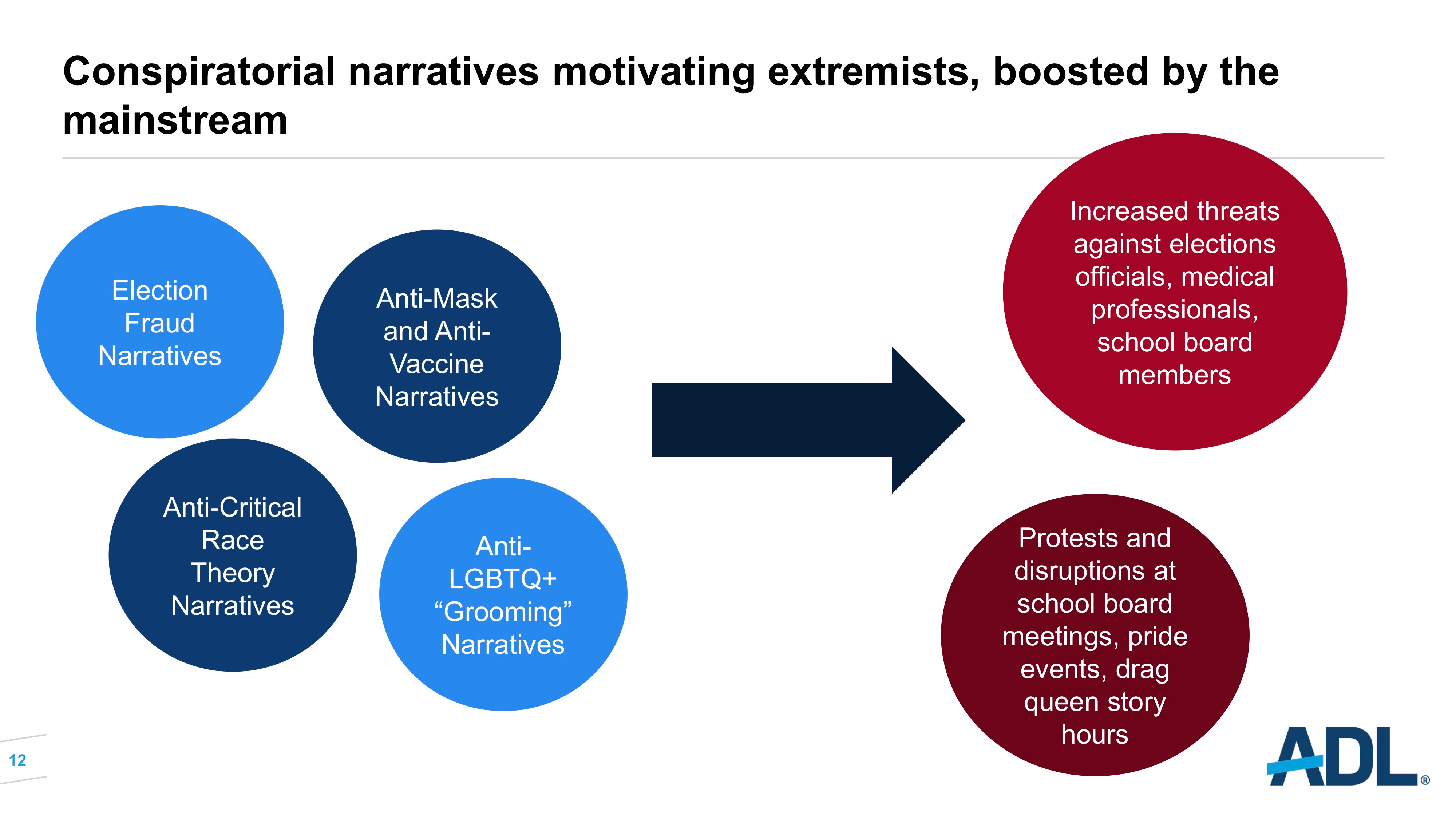 Conspiratorial narratives motivating extremists, boosted by the mainstream

Election Fraud Narratives

Anti-Mask and Anti-Vaccine Narratives

Anti-Critical Race Theory Narratives

Anti-LGBTQ+ “Grooming” Narratives

Increased threats against elections officials, medical professionals, school board members

Protests and disruptions at school board meetings, pride events, drag queen story hours

12

ADL®